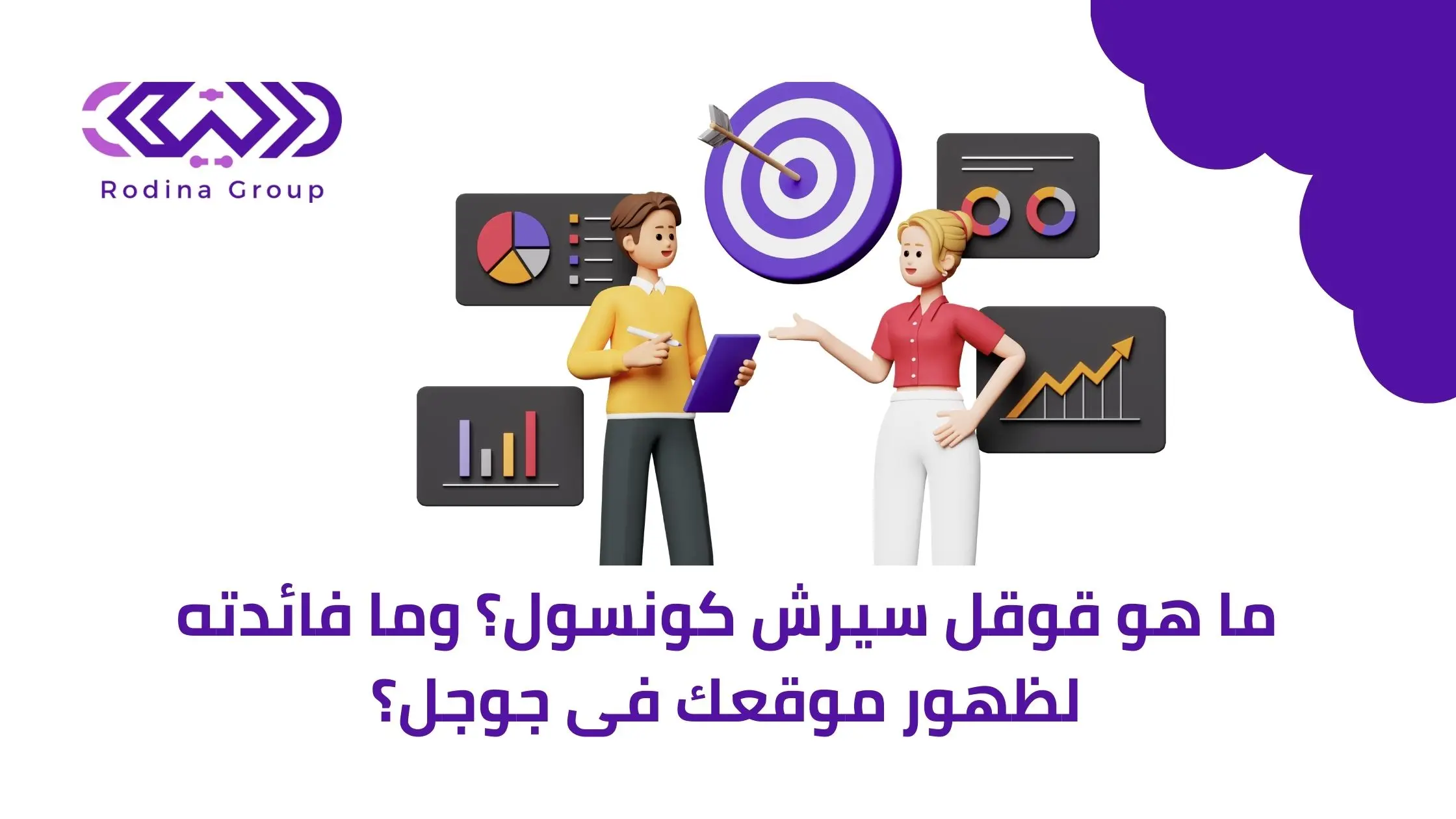 Rodina Group

ما هو قوقل سيرش كونسول؟ وما فائدته لظهور موقعك فى جوجل؟